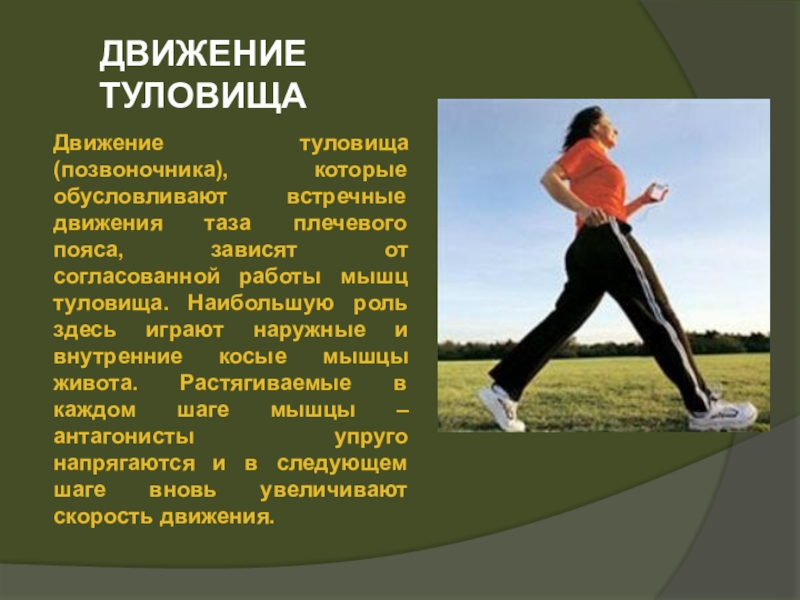 ДВИЖЕНИЕ ТУЛОВИЩА

Движение туловища (позвоночника), которые обусловливают встречные движения таза плечевого пояса, зависят от согласованной работы мышц туловища. Наибольшую роль здесь играют наружные и внутренние косые мышцы живота. Растягиваемые в каждом шаге мышцы – антагонисты упруго напрягаются и в следующем шаге вновь увеличивают скорость движения.